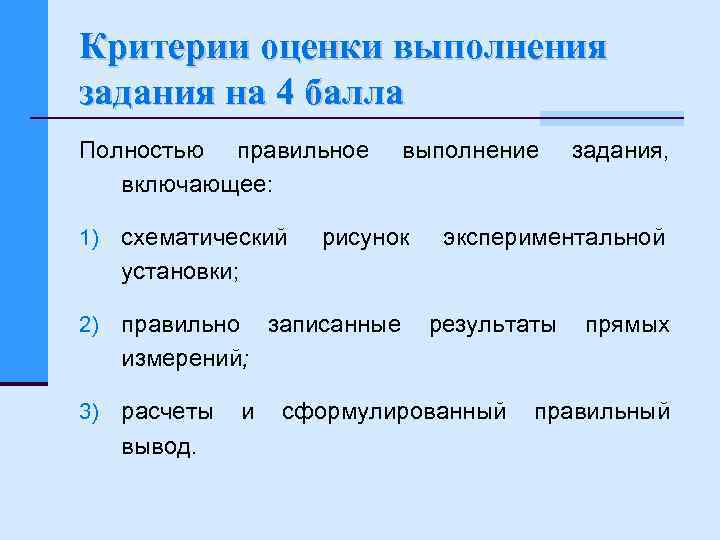 Критерии оценки выполнения задания на 4 балла

Полностью правильное выполнение задания, включающее:

1) схематический рисунок экспериментальной установки;

2) правильно записанные результаты прямых измерений;

3) расчеты и сформулированный правильный вывод.